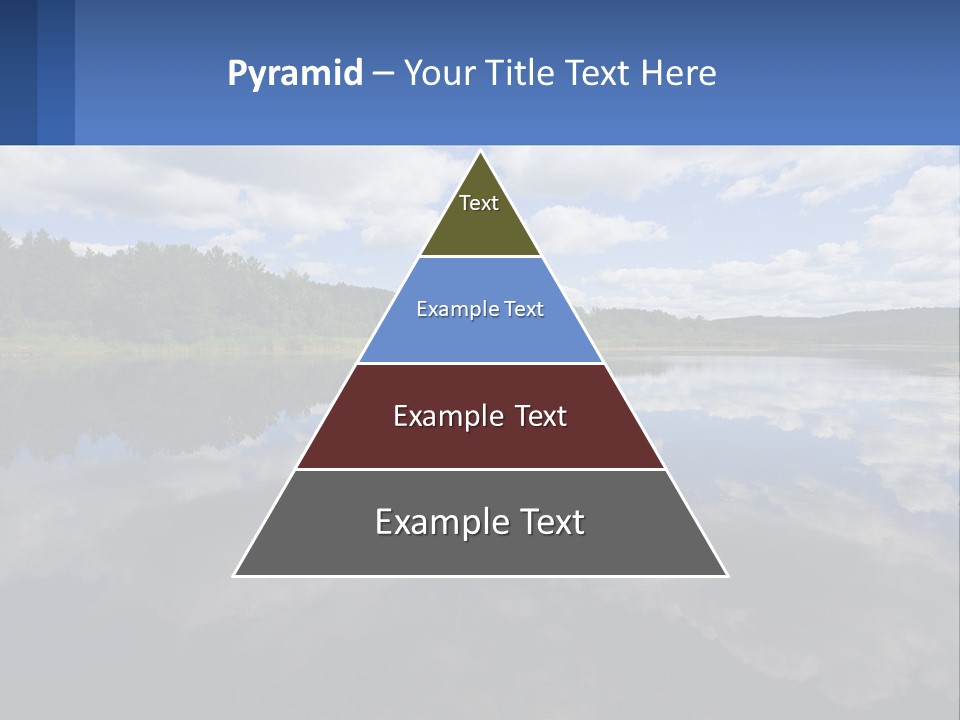 Pyramid – Your Title Text Here

Text

Example Text

Example Text

Example Text